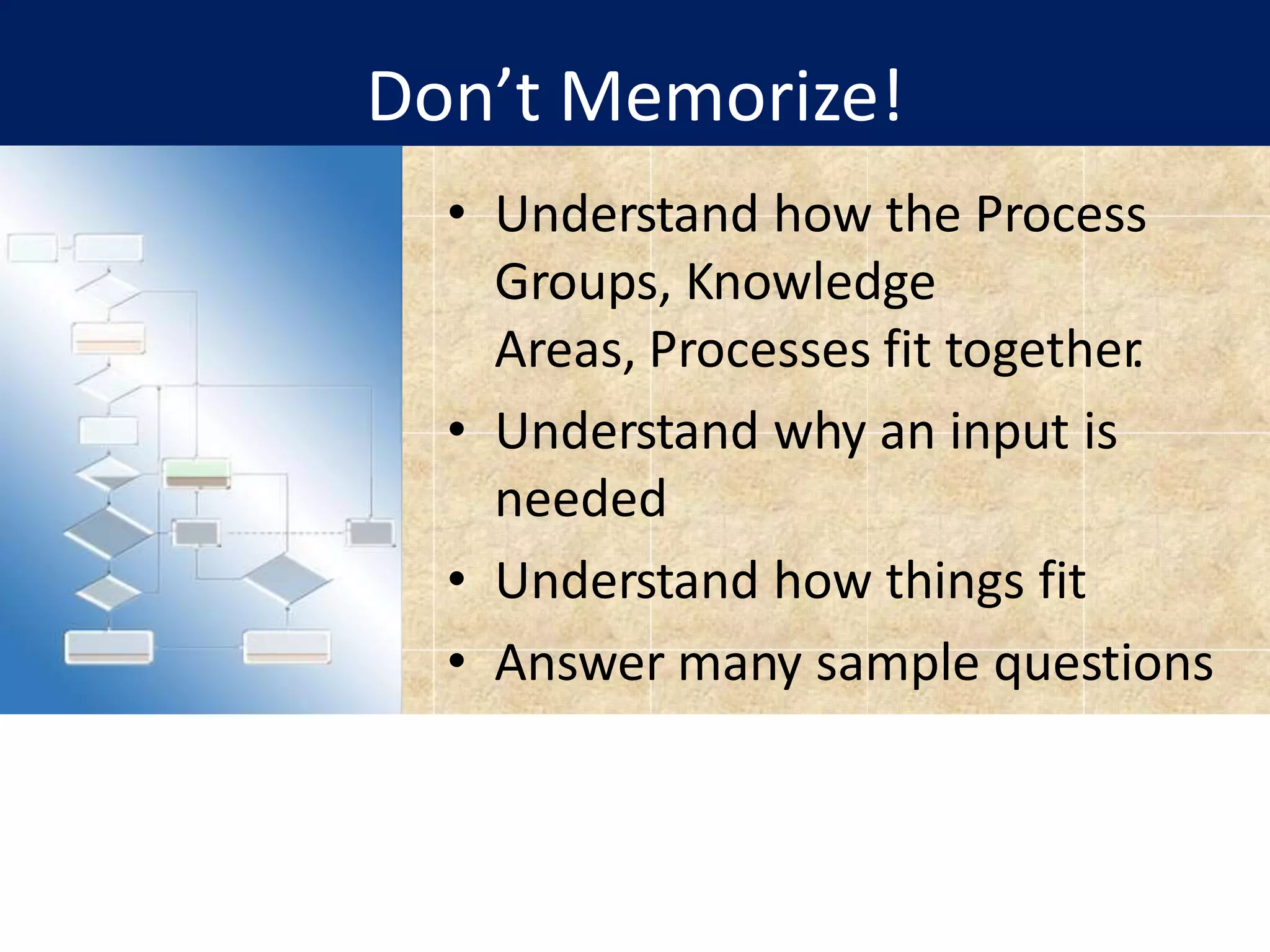 Don’t Memorize!

• Understand how the Process Groups, Knowledge Areas, Processes fit together.

• Understand why an input is needed

• Understand how things fit

• Answer many sample questions